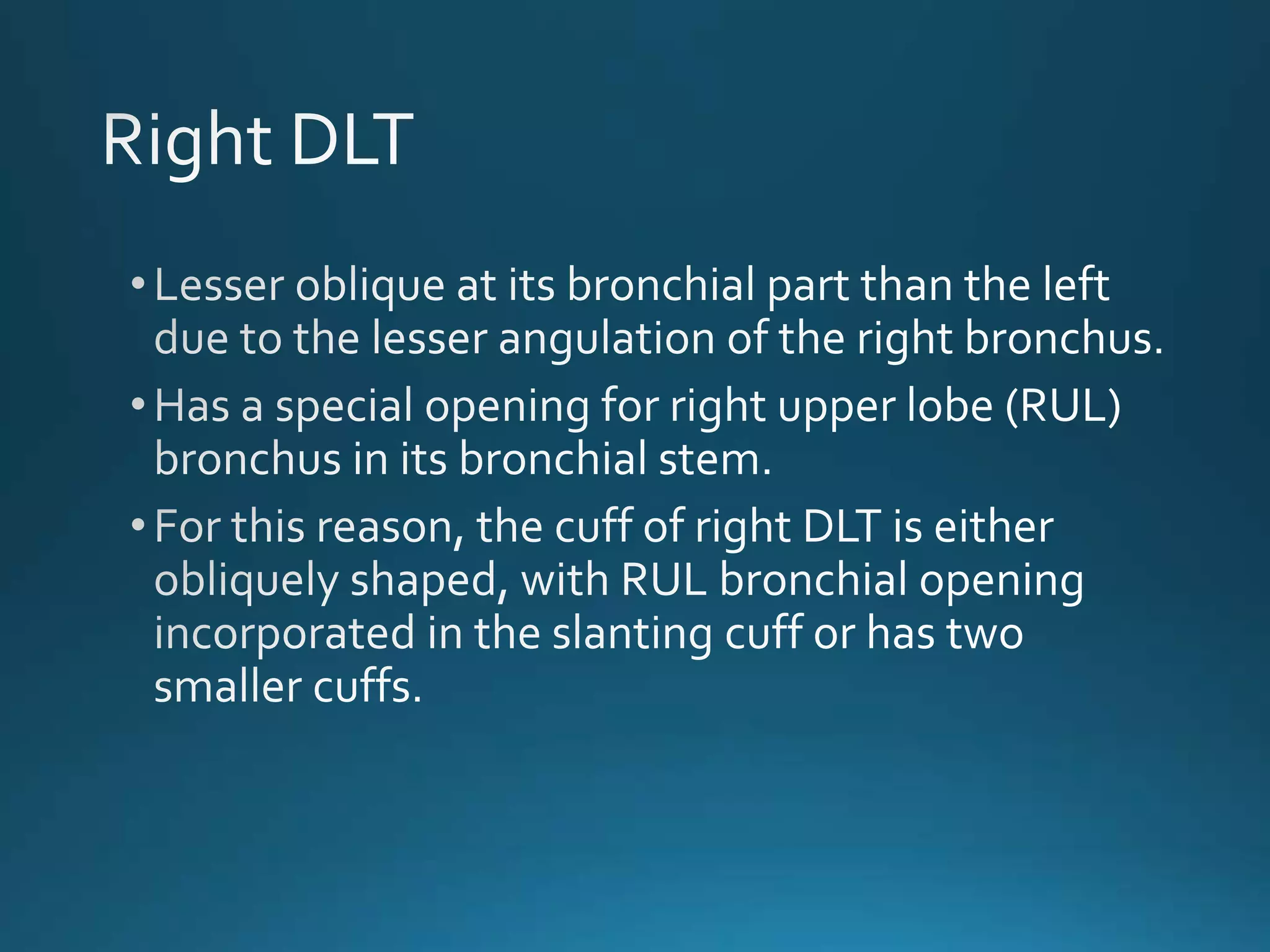 Right DLT

• Lesser oblique at its bronchial part than the left due to the lesser angulation of the right bronchus.

• Has a special opening for right upper lobe (RUL) bronchus in its bronchial stem.

• For this reason, the cuff of right DLT is either obliquely shaped, with RUL bronchial opening incorporated in the slanting cuff or has two smaller cuffs.